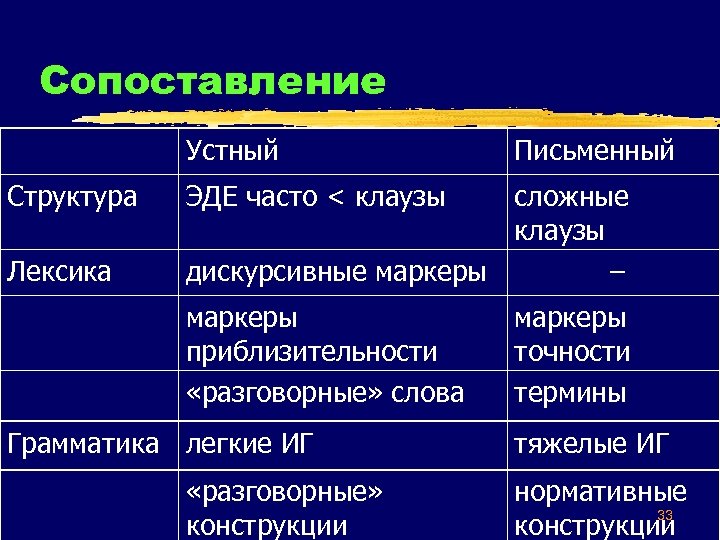 Сопоставление

| | Устный | Письменный |
|---|---|---|
| Структура | ЭДЕ часто < клаузы | сложные клаузы |
| Лексика | дискурсивные маркеры | – |
| | маркеры приблизительности | маркеры точности |
| | «разговорные» слова | термины |
| Грамматика | легкие ИГ | тяжелые ИГ |
| | «разговорные» конструкции | нормативные конструкции |

33